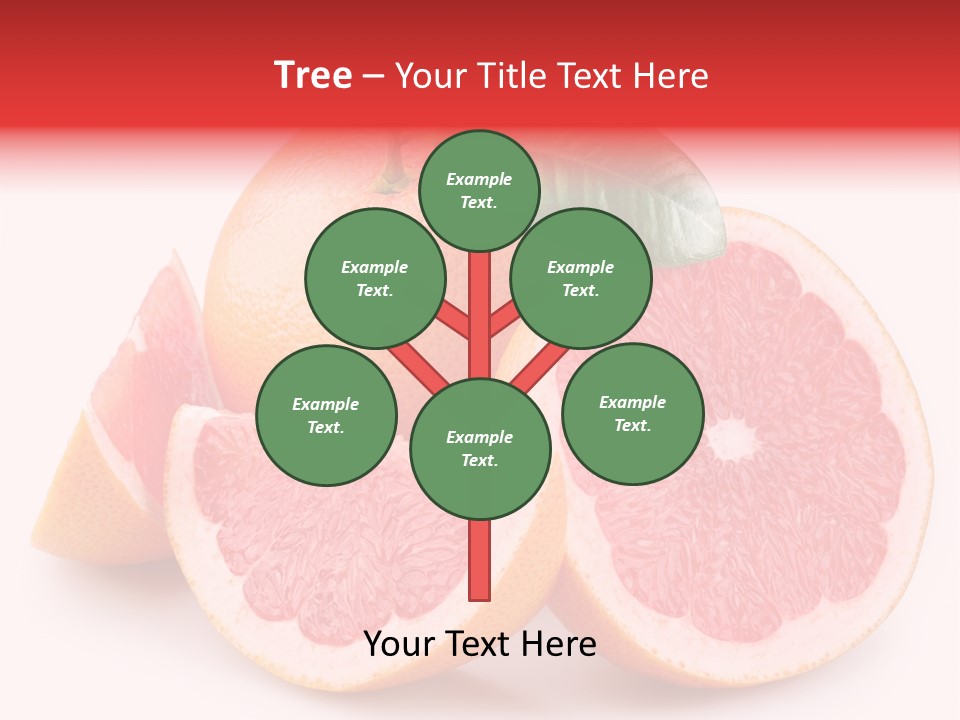 Tree – Your Title Text Here

Example Text.

Example Text.

Example Text.

Example Text.

Example Text.

Example Text.

Your Text Here